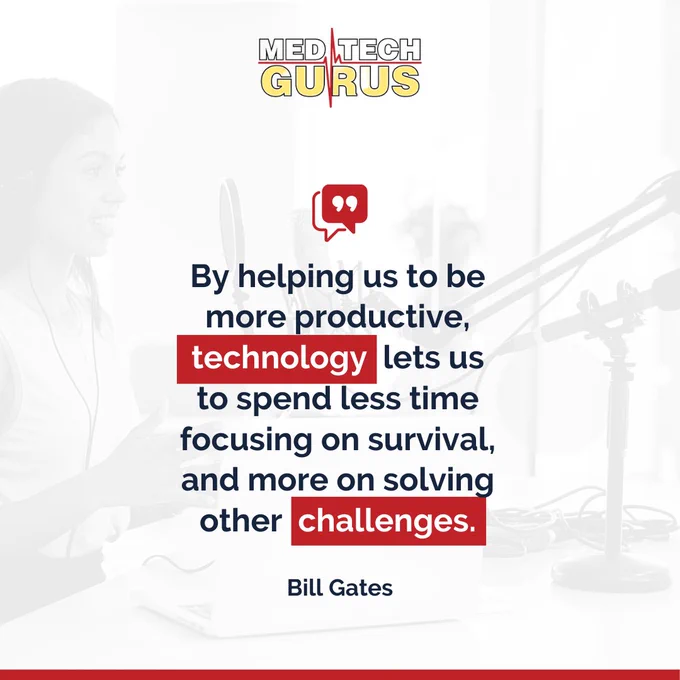 MED TECH GURUS

By helping us to be more productive, technology lets us to spend less time focusing on survival, and more on solving other challenges.

Bill Gates